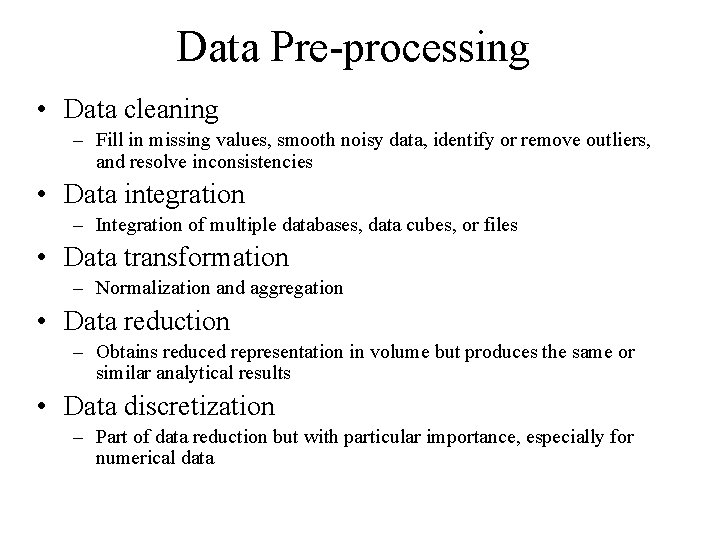 Data Pre-processing

• Data cleaning
– Fill in missing values, smooth noisy data, identify or remove outliers, and resolve inconsistencies

• Data integration
– Integration of multiple databases, data cubes, or files

• Data transformation
– Normalization and aggregation

• Data reduction
– Obtains reduced representation in volume but produces the same or similar analytical results

• Data discretization
– Part of data reduction but with particular importance, especially for numerical data